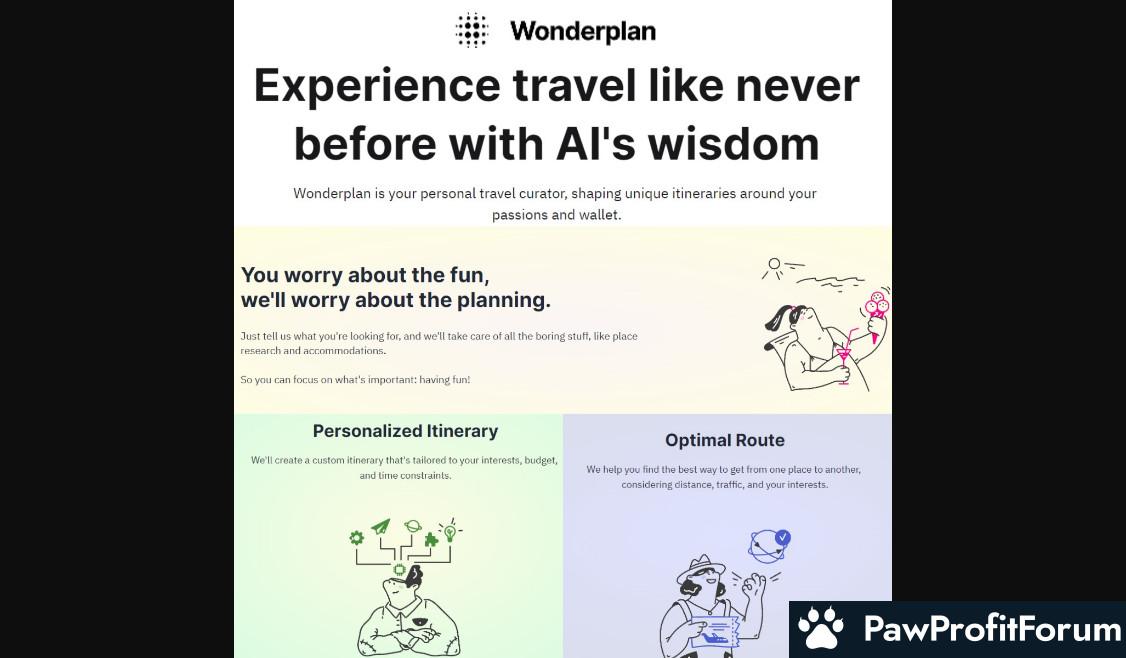 Wonderplan

Experience travel like never before with AI's wisdom

Wonderplan is your personal travel curator, shaping unique itineraries around your passions and wallet.

You worry about the fun, we'll worry about the planning.

Just tell us what you're looking for, and we'll take care of all the boring stuff, like place research and accommodations.

So you can focus on what's important: having fun!

Personalized Itinerary

We'll create a custom itinerary that's tailored to your interests, budget, and time constraints.

Optimal Route

We help you find the best way to get from one place to another, considering distance, traffic, and your interests.

PawProfitForum